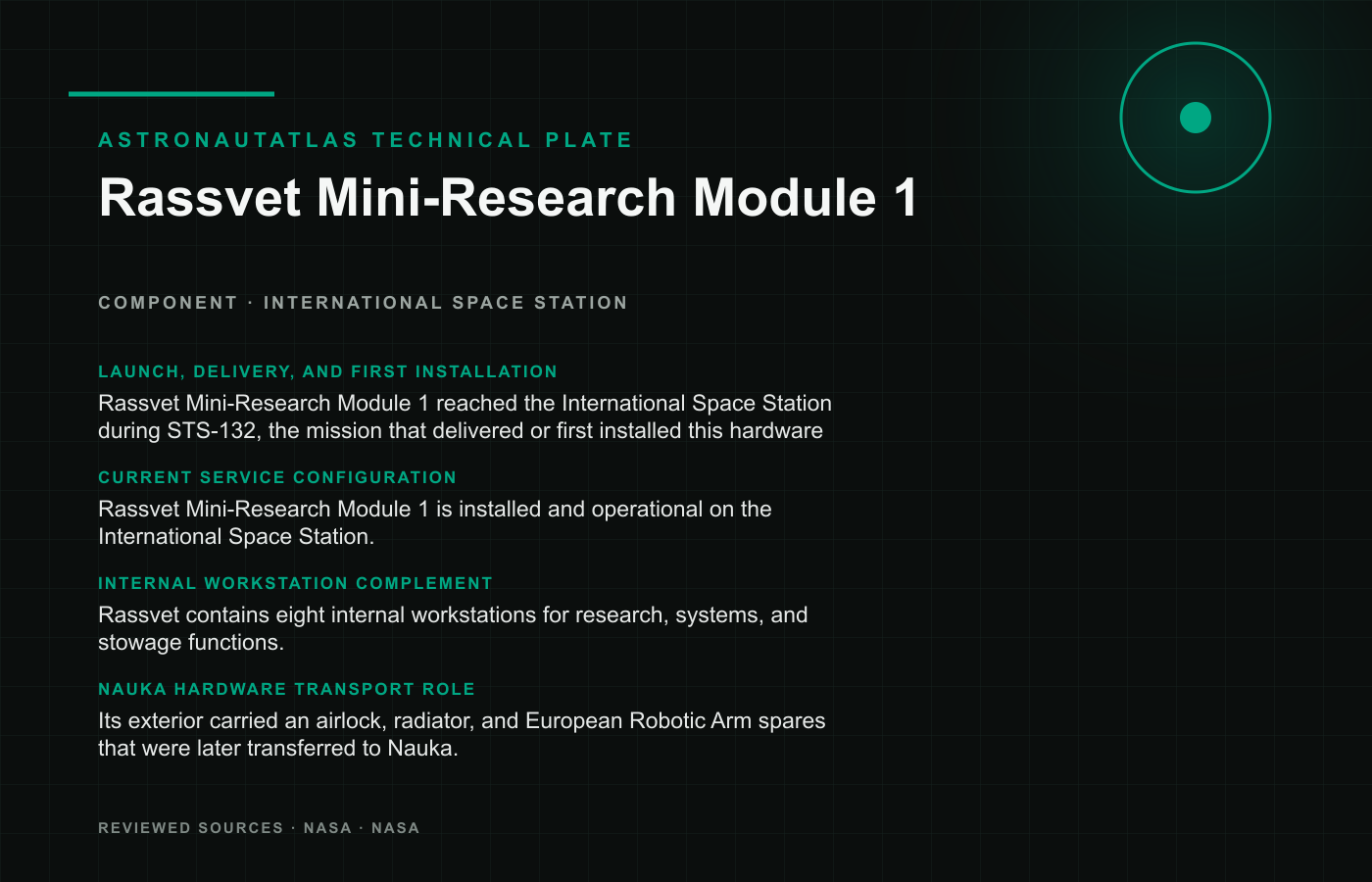 ASTRONAUTATLAS TECHNICAL PLATE

Rassvet Mini-Research Module 1

COMPONENT · INTERNATIONAL SPACE STATION

LAUNCH, DELIVERY, AND FIRST INSTALLATION

Rassvet Mini-Research Module 1 reached the International Space Station during STS-132, the mission that delivered or first installed this hardware

CURRENT SERVICE CONFIGURATION

Rassvet Mini-Research Module 1 is installed and operational on the International Space Station.

INTERNAL WORKSTATION COMPLEMENT

Rassvet contains eight internal workstations for research, systems, and stowage functions.

NAUKA HARDWARE TRANSPORT ROLE

Its exterior carried an airlock, radiator, and European Robotic Arm spares that were later transferred to Nauka.

REVIEWED SOURCES · NASA · NASA